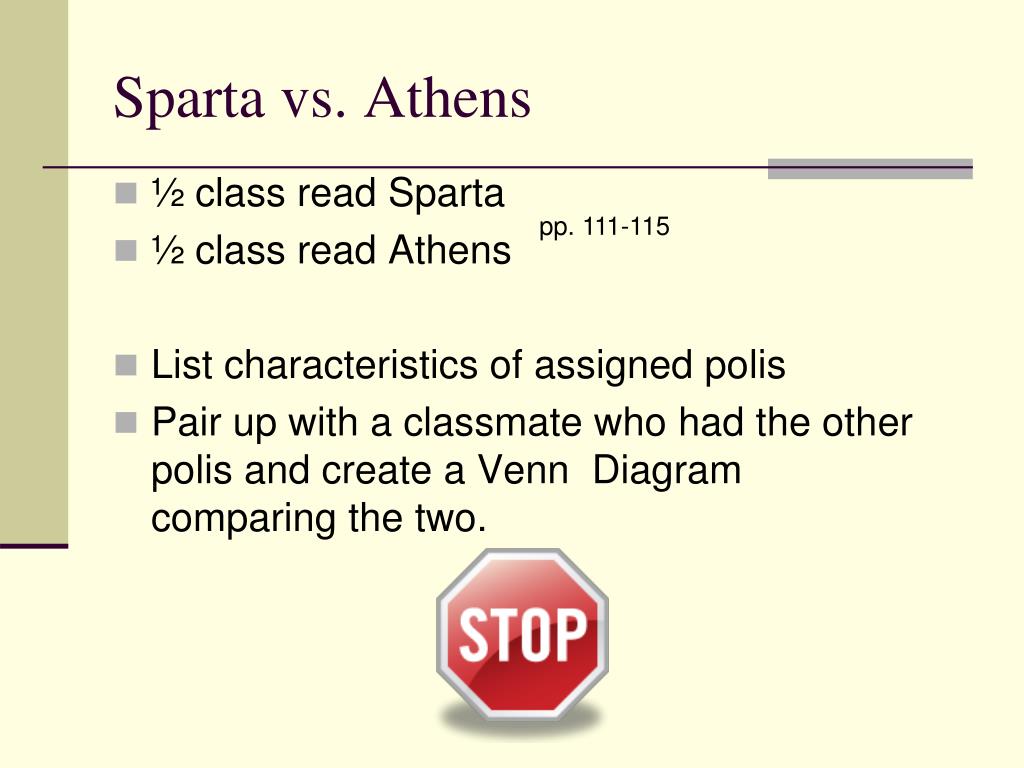 Sparta vs. Athens

½ class read Sparta
½ class read Athens

pp. 111-115

List characteristics of assigned polis
Pair up with a classmate who had the other polis and create a Venn Diagram comparing the two.

STOP